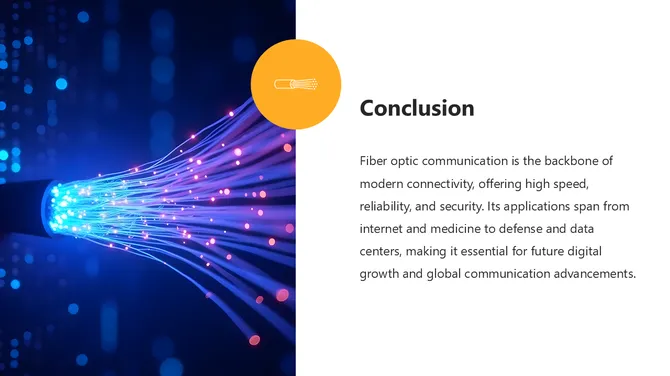 Conclusion

Fiber optic communication is the backbone of modern connectivity, offering high speed, reliability, and security. Its applications span from internet and medicine to defense and data centers, making it essential for future digital growth and global communication advancements.